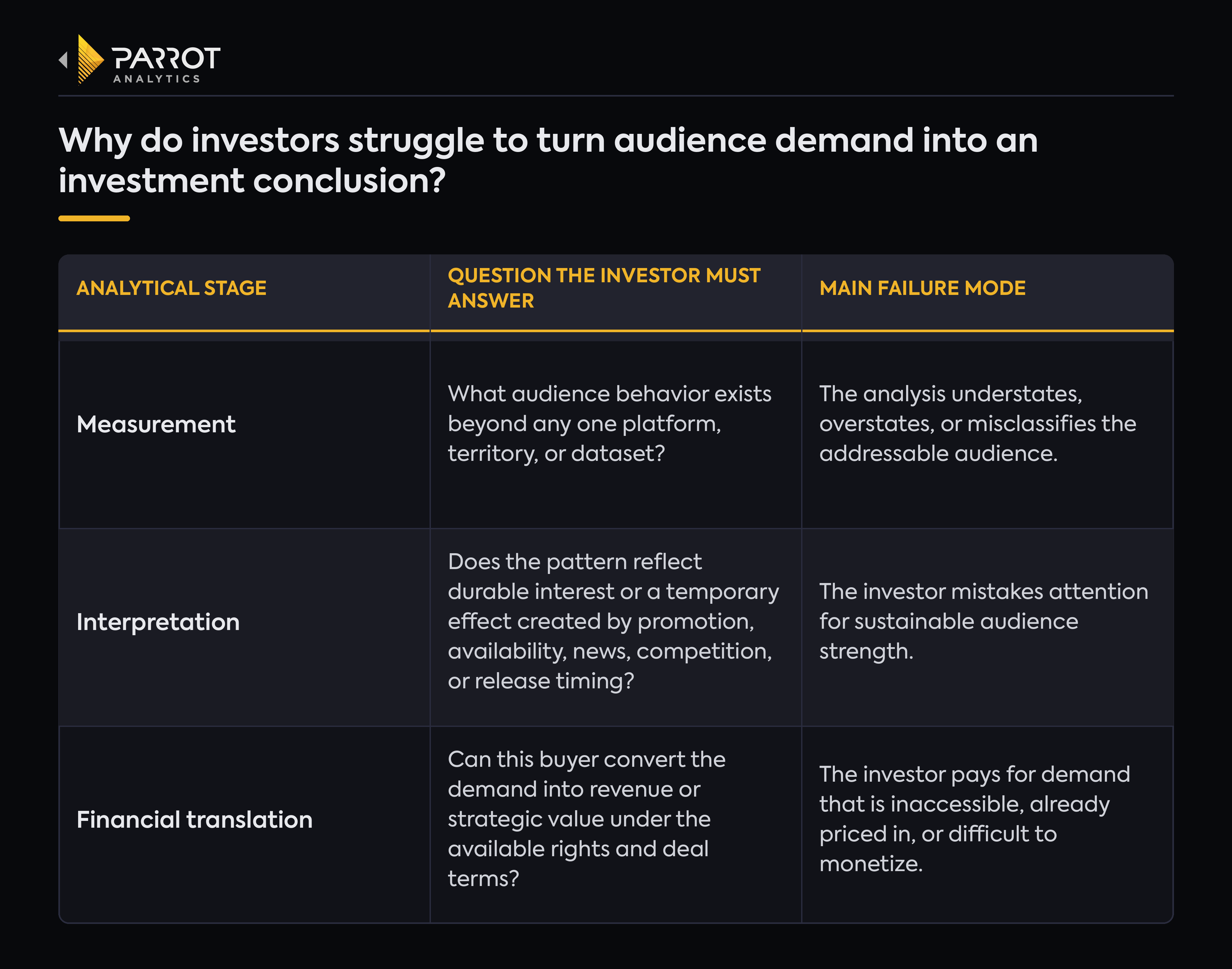 PARROT
ANALYTICS

Why do investors struggle to turn audience demand into an investment conclusion?

| ANALYTICAL STAGE | QUESTION THE INVESTOR MUST ANSWER | MAIN FAILURE MODE |
|---|---|---|
| Measurement | What audience behavior exists beyond any one platform, territory, or dataset? | The analysis understates, overstates, or misclassifies the addressable audience. |
| Interpretation | Does the pattern reflect durable interest or a temporary effect created by promotion, availability, news, competition, or release timing? | The investor mistakes attention for sustainable audience strength. |
| Financial translation | Can this buyer convert the demand into revenue or strategic value under the available rights and deal terms? | The investor pays for demand that is inaccessible, already priced in, or difficult to monetize. |